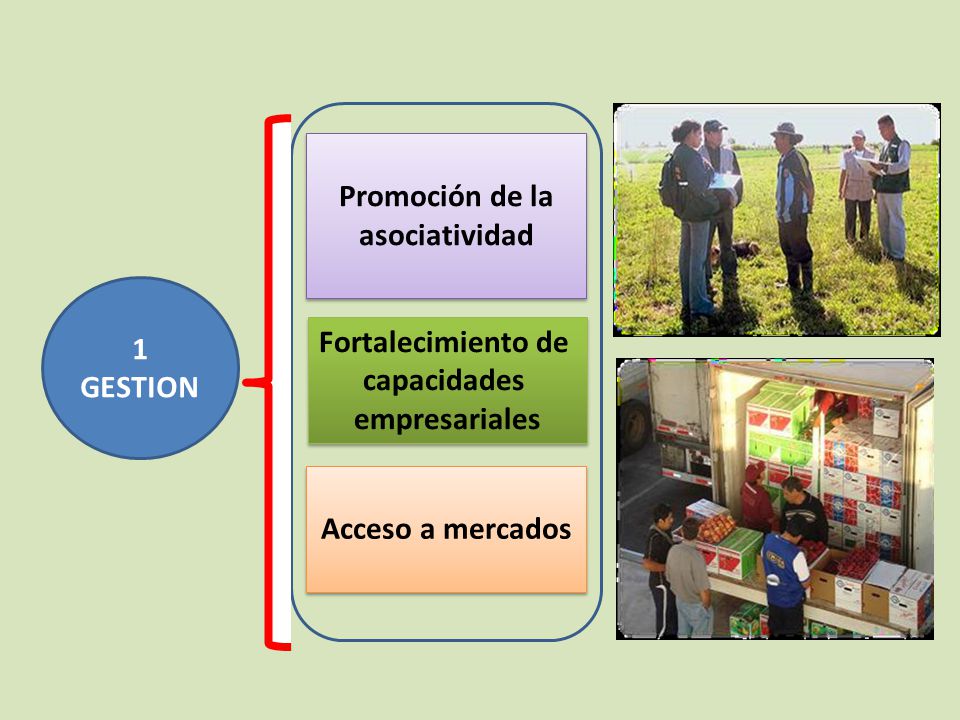 1
GESTION

Promoción de la asociatividad

Fortalecimiento de capacidades empresariales

Acceso a mercados